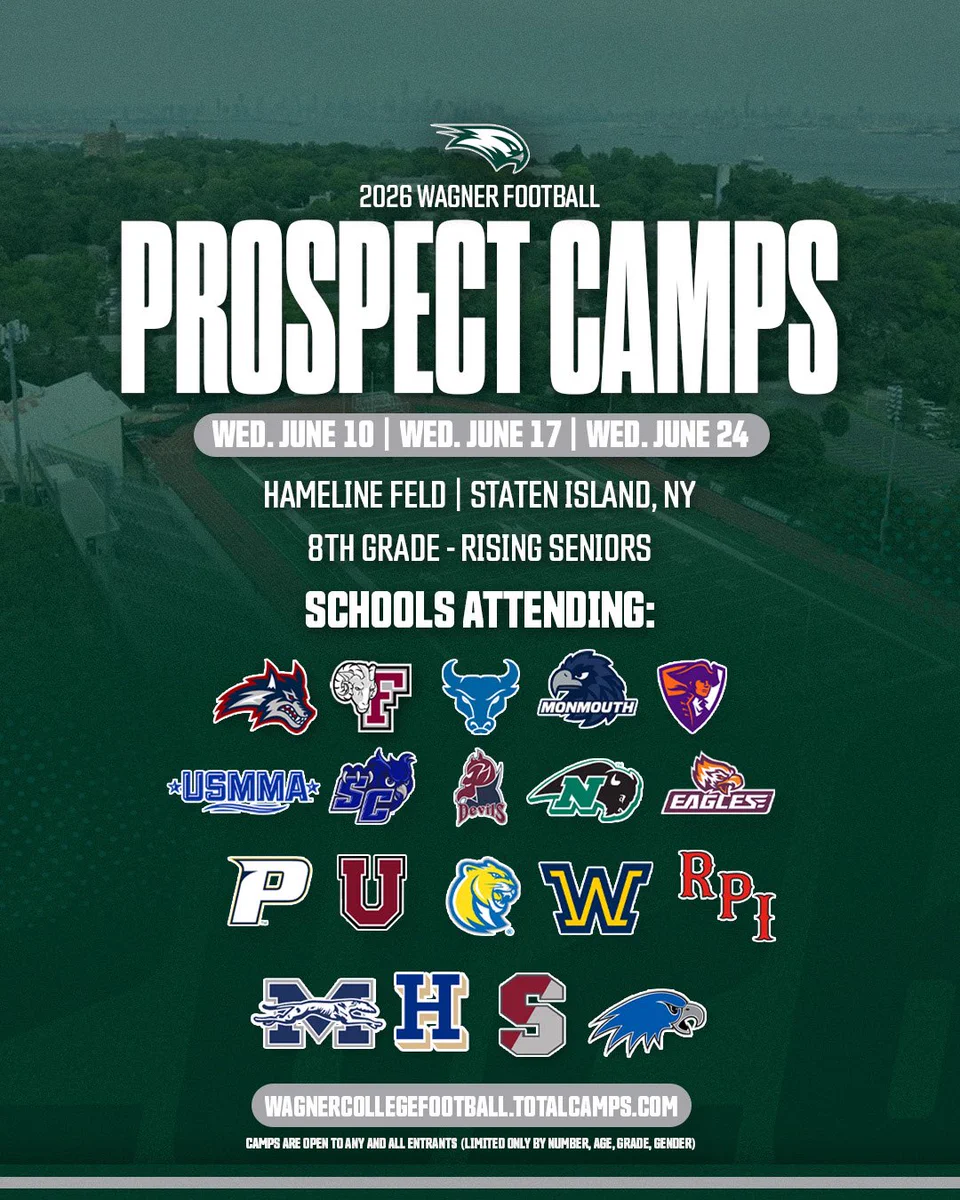 2026 WAGNER FOOTBALL

PROSPECT CAMPS

WED. JUNE 10 | WED. JUNE 17 | WED. JUNE 24

HAMELINE FELD | STATEN ISLAND, NY

8TH GRADE - RISING SENIORS

SCHOOLS ATTENDING:

F MONMOUTH

USMMA SC Devils N EAGLES

P U W RPI

M H S

WAGNERCOLLEGEFOOTBALL.TOTALCAMPS.COM

CAMPS ARE OPEN TO ANY AND ALL ENTRANTS (LIMITED ONLY BY NUMBER, AGE, GRADE, GENDER)